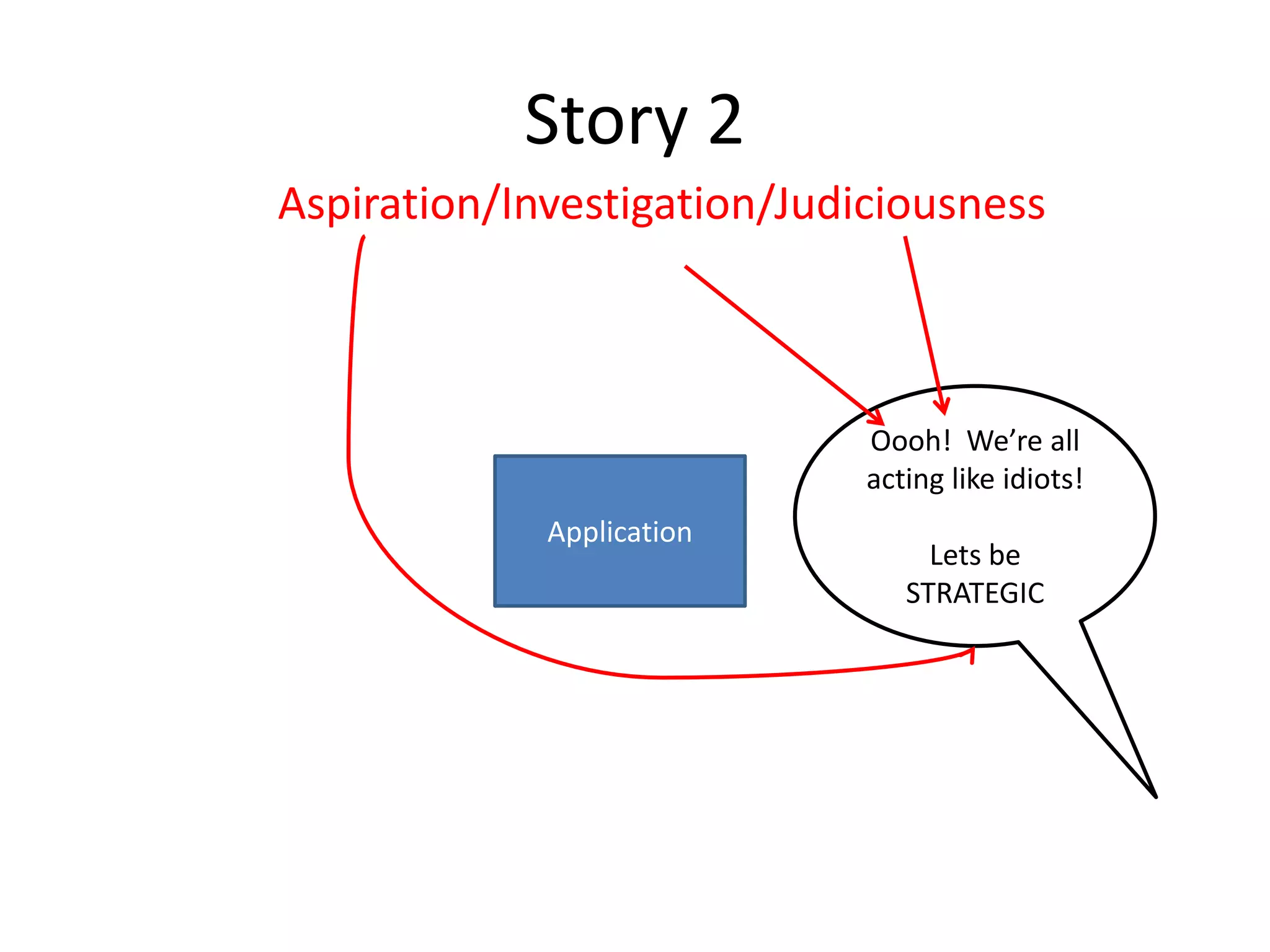 Story 2

Aspiration/Investigation/Judiciousness

Application

Oooh! We're all acting like idiots!

Lets be STRATEGIC